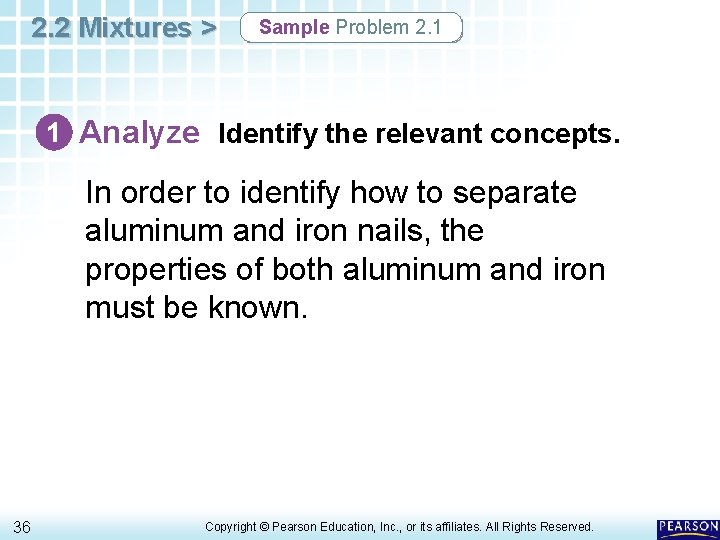 2.2 Mixtures > Sample Problem 2.1

1 Analyze Identify the relevant concepts.

In order to identify how to separate aluminum and iron nails, the properties of both aluminum and iron must be known.

36 Copyright © Pearson Education, Inc., or its affiliates. All Rights Reserved. PEARSON